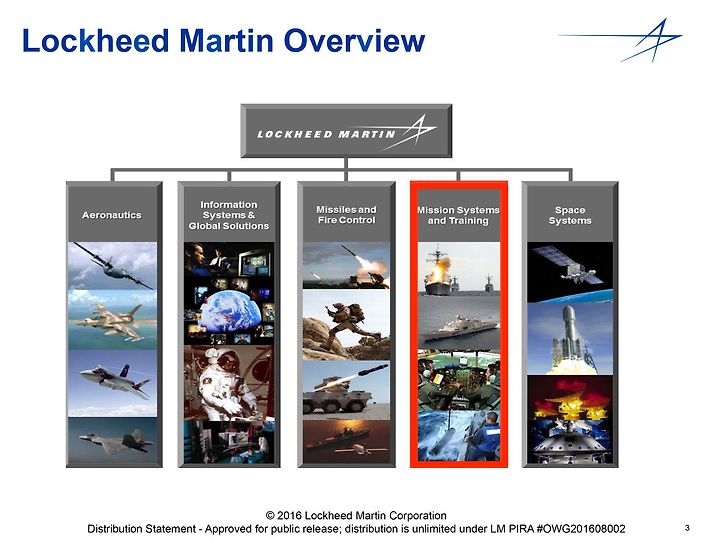 Lockheed Martin Overview

LOCKHEED MARTIN

Aeronautics

Information Systems & Global Solutions

Missiles and Fire Control

Mission Systems and Training

Space Systems

© 2016 Lockheed Martin Corporation
Distribution Statement - Approved for public release; distribution is unlimited under LM PIRA #OWG201608002

3